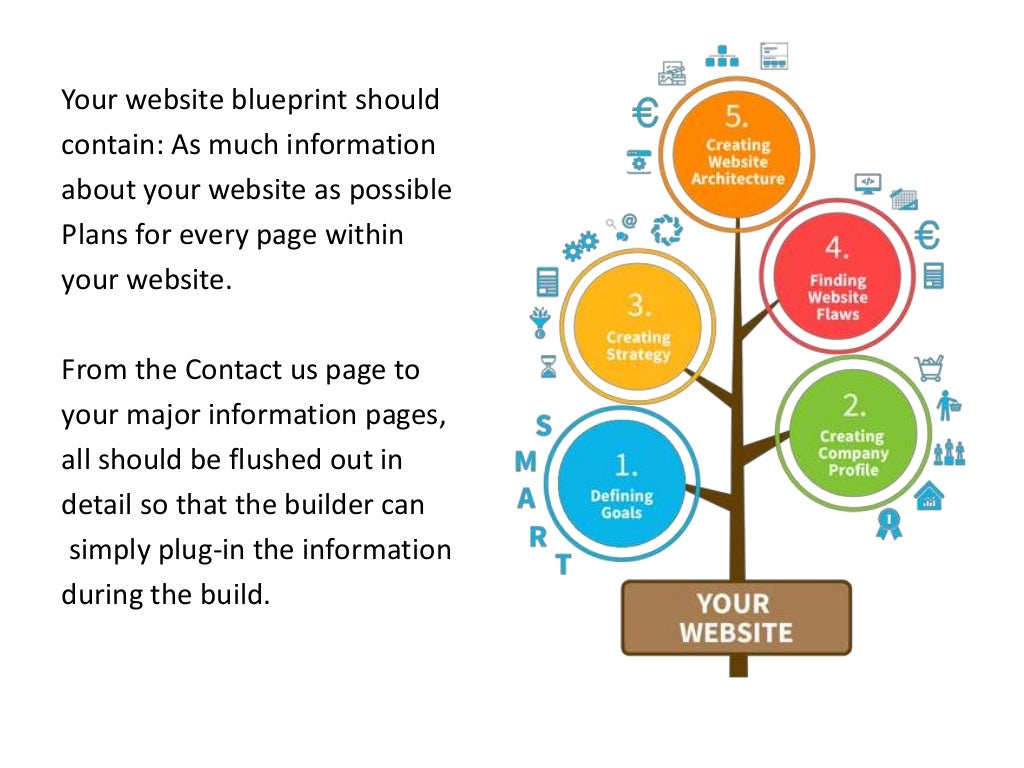 Your website blueprint should contain: As much information about your website as possible Plans for every page within your website.

From the Contact us page to your major information pages, all should be flushed out in detail so that the builder can simply plug-in the information during the build.

5. Creating Website Architecture

4. Finding Website Flaws

3. Creating Strategy

2. Creating Company Profile

1. Defining Goals

S
M
A
R
T

YOUR WEBSITE